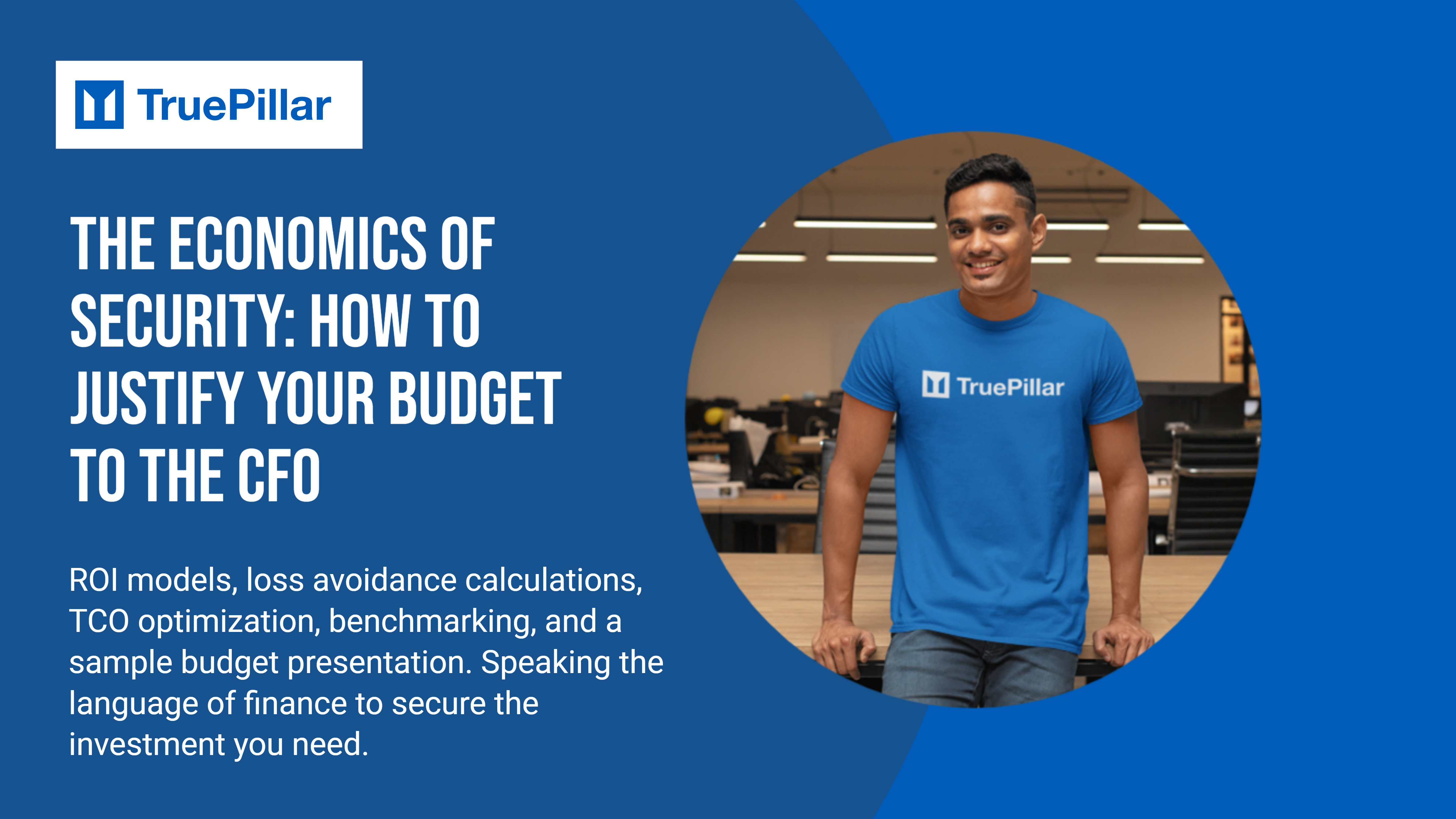 TruePillar

THE ECONOMICS OF SECURITY: HOW TO JUSTIFY YOUR BUDGET TO THE CFO

ROI models, loss avoidance calculations, TCO optimization, benchmarking, and a sample budget presentation. Speaking the language of finance to secure the investment you need.

TruePillar